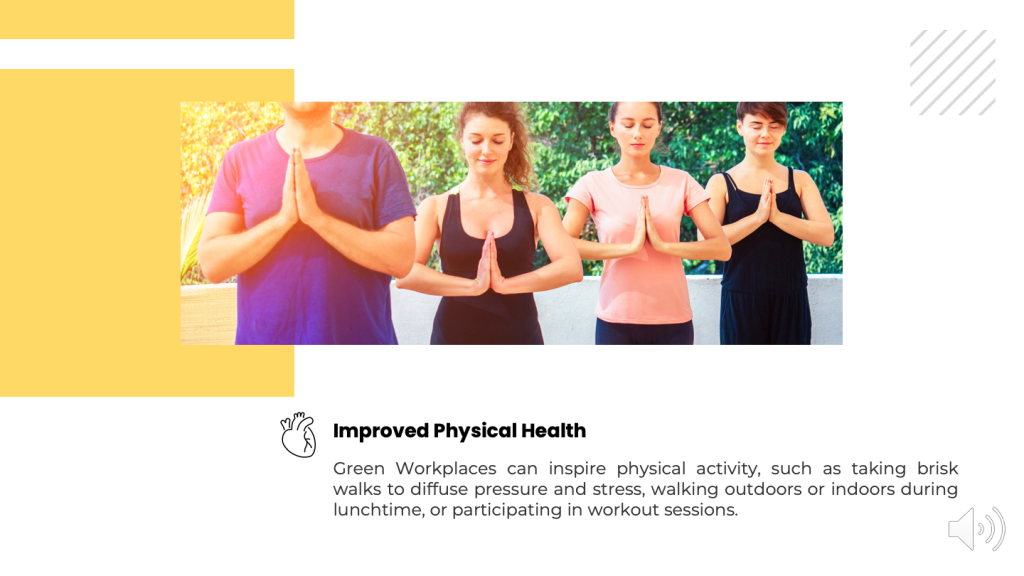 Improved Physical Health

Green Workplaces can inspire physical activity, such as taking brisk walks to diffuse pressure and stress, walking outdoors or indoors during lunchtime, or participating in workout sessions.